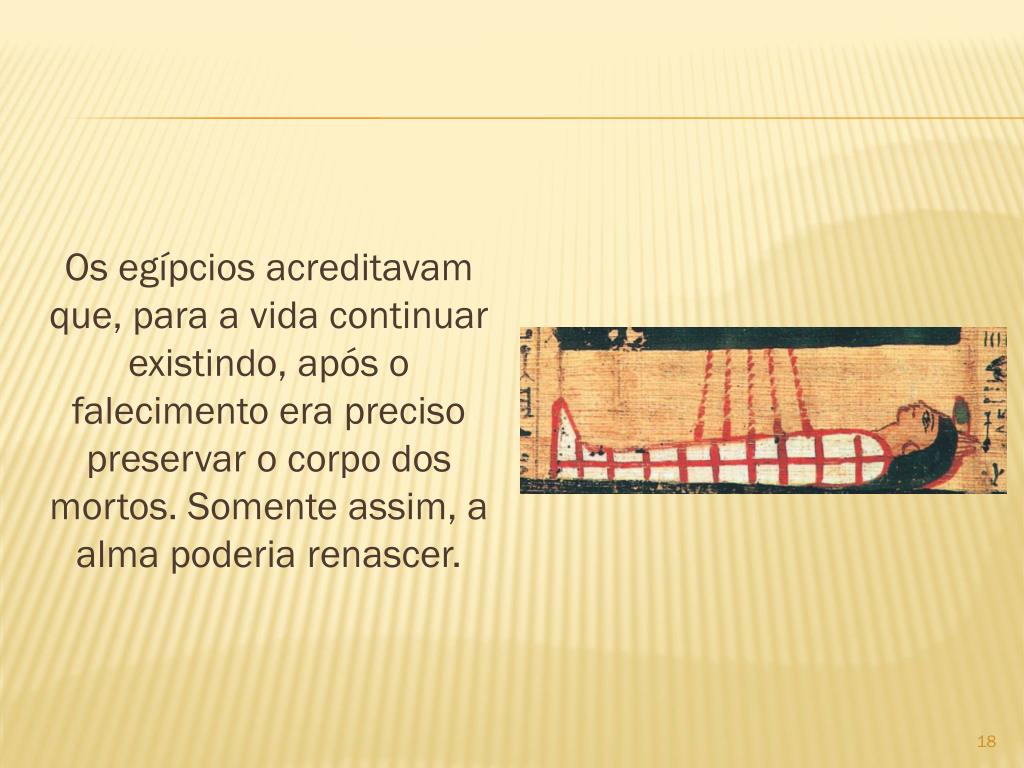 Os egípcios acreditavam que, para a vida continuar existindo, após o falecimento era preciso preservar o corpo dos mortos. Somente assim, a alma poderia renascer.

18